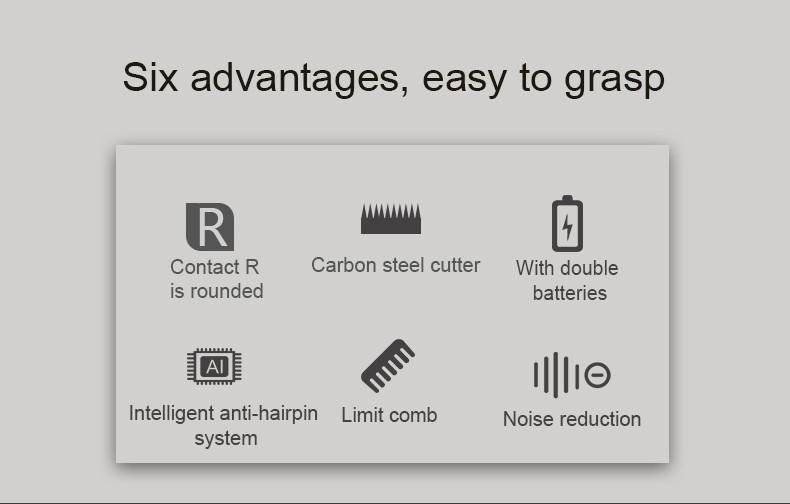 Six advantages, easy to grasp

R

Contact R is rounded

Carbon steel cutter

With double batteries

AI

Intelligent anti-hairpin system

Limit comb

Noise reduction